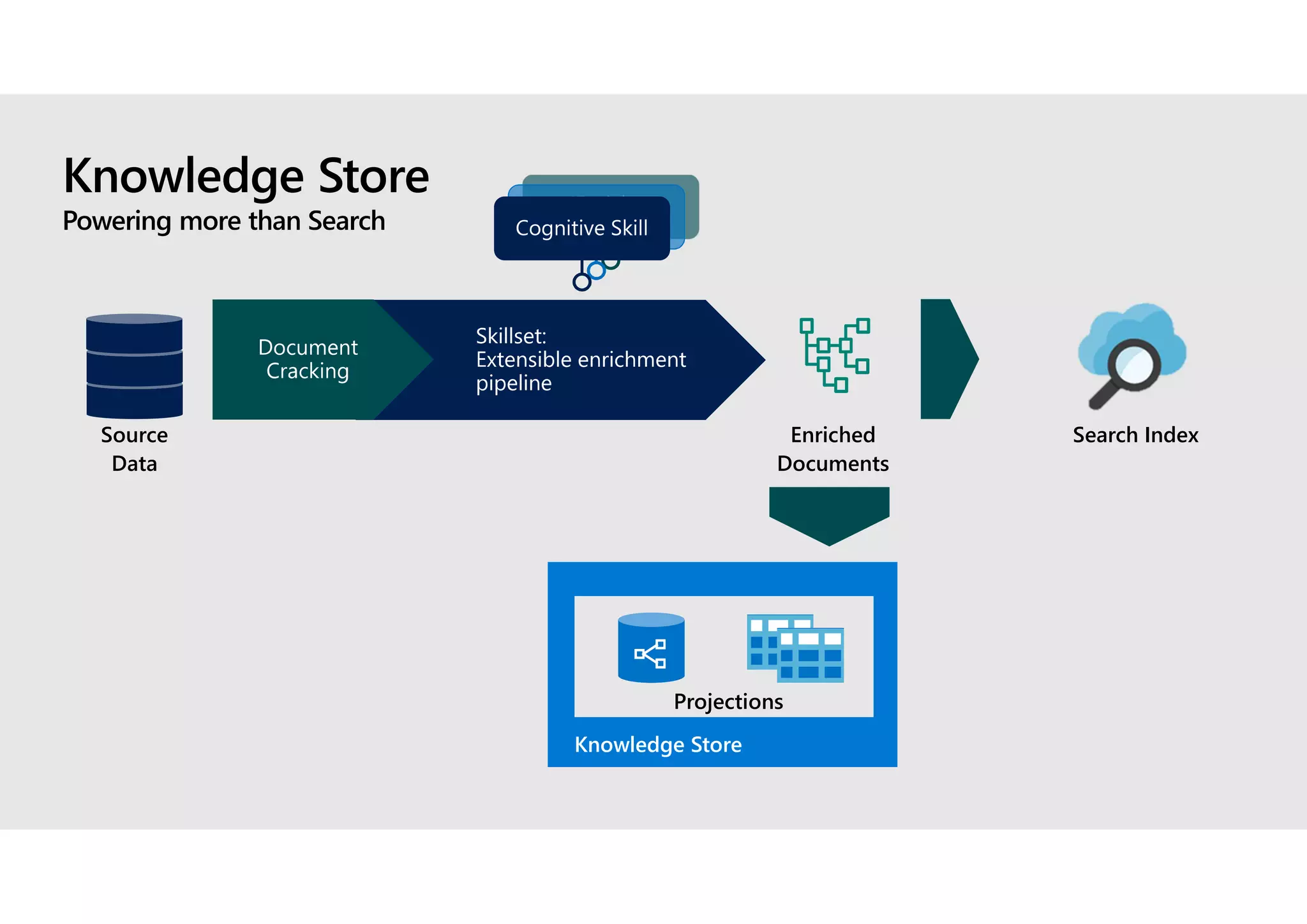 Knowledge Store
Powering more than Search

Cognitive Skill

Source Data

Document Cracking

Skillset:
Extensible enrichment pipeline

Enriched Documents

Search Index

Projections

Knowledge Store